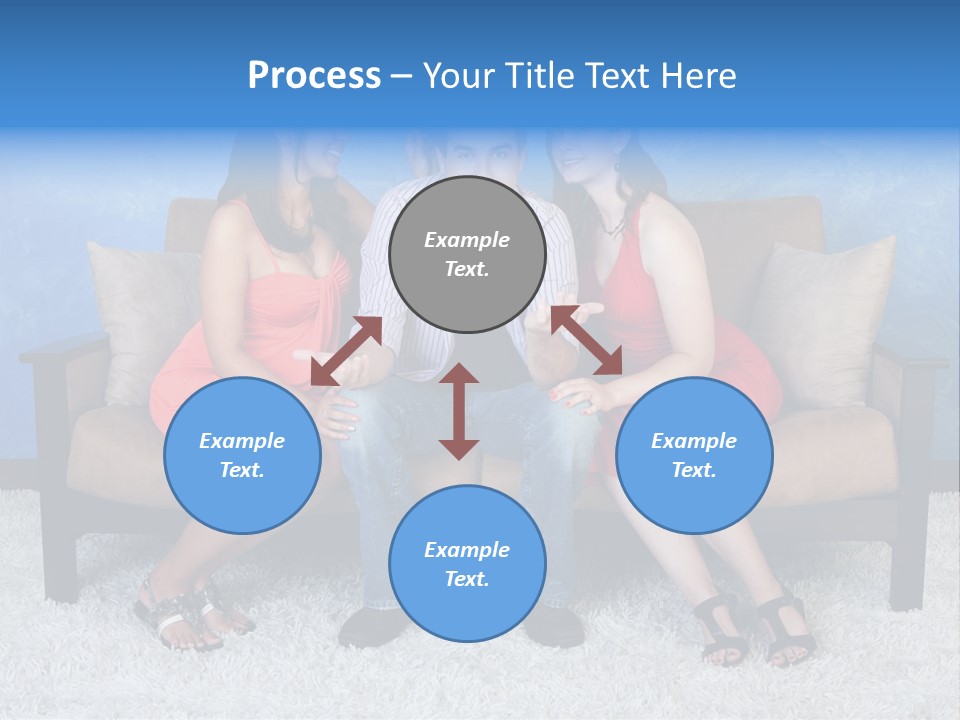 Process – Your Title Text Here

Example Text.

Example Text.

Example Text.

Example Text.